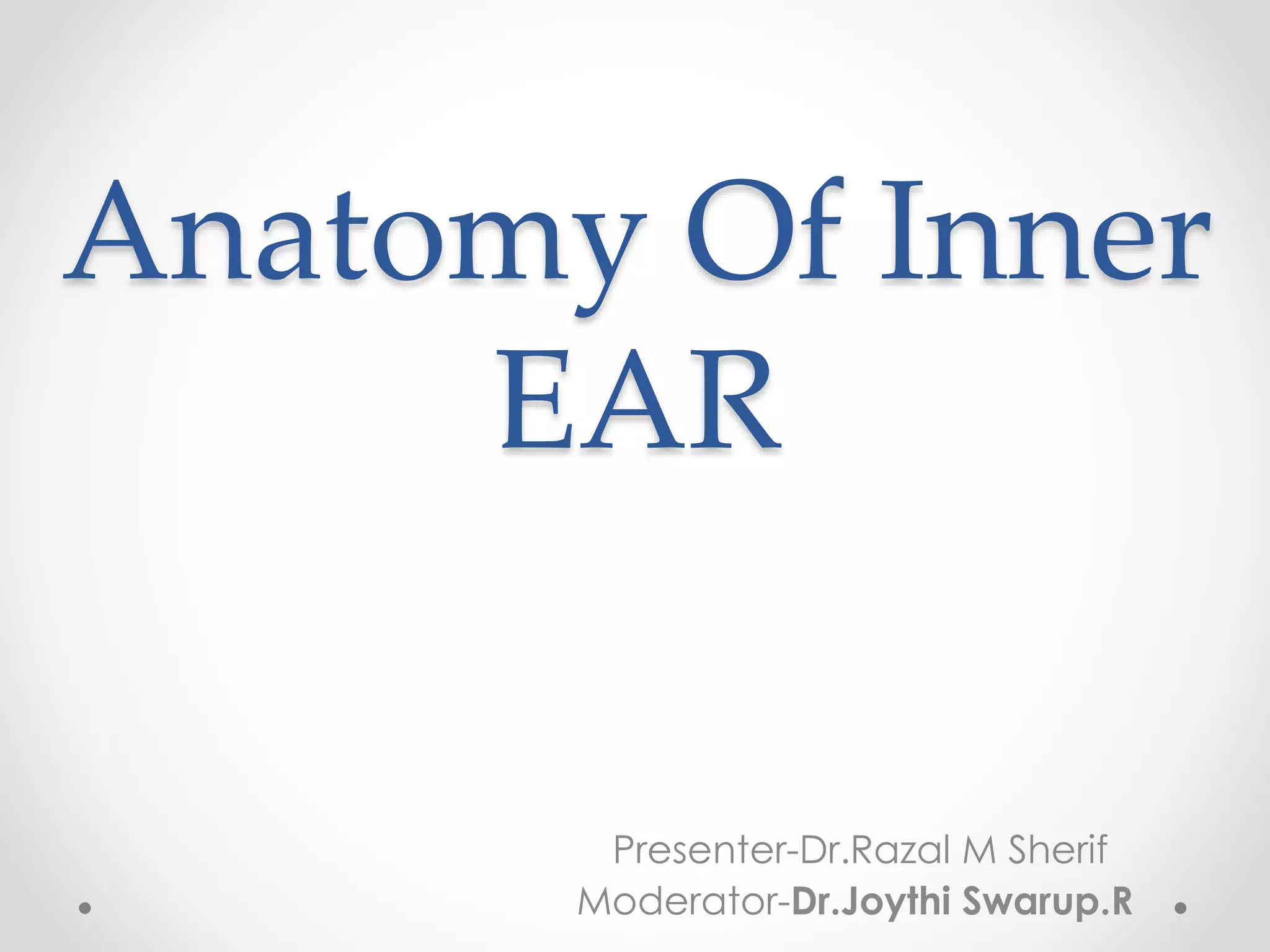 Anatomy Of Inner EAR

Presenter-Dr.Razal M Sherif
Moderator-Dr.Joythi Swarup.R